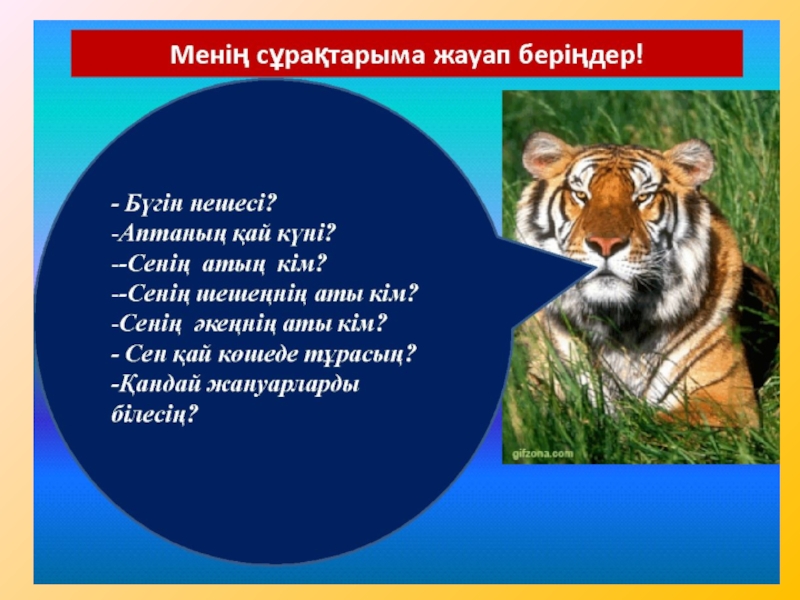 Менің сұрақтарыма жауап беріңдер!

- Бүгін нешесі?
-Аптаның қай күні?
--Сенің атың кім?
--Сенің шешеңнің аты кім?
-Сенің әкеңнің аты кім?
- Сен қай көшеде тұрасың?
-Қандай жануарларды білесің?

gifzona.com